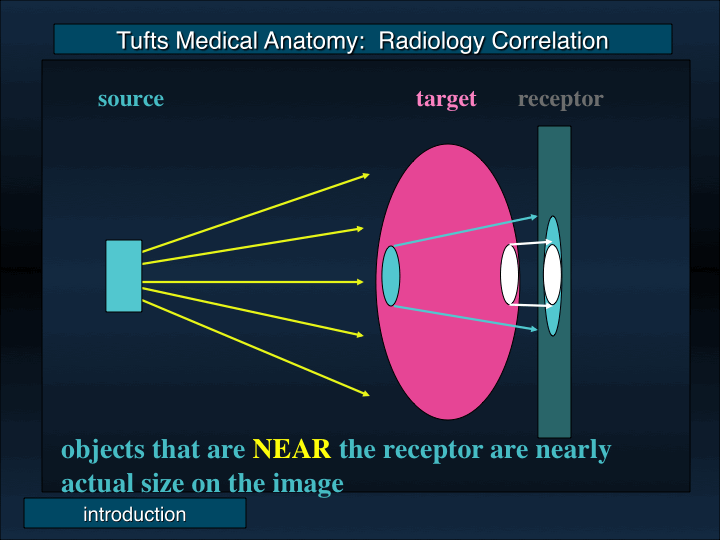 Tufts Medical Anatomy: Radiology Correlation

source

target

receptor

objects that are NEAR the receptor are nearly actual size on the image

introduction